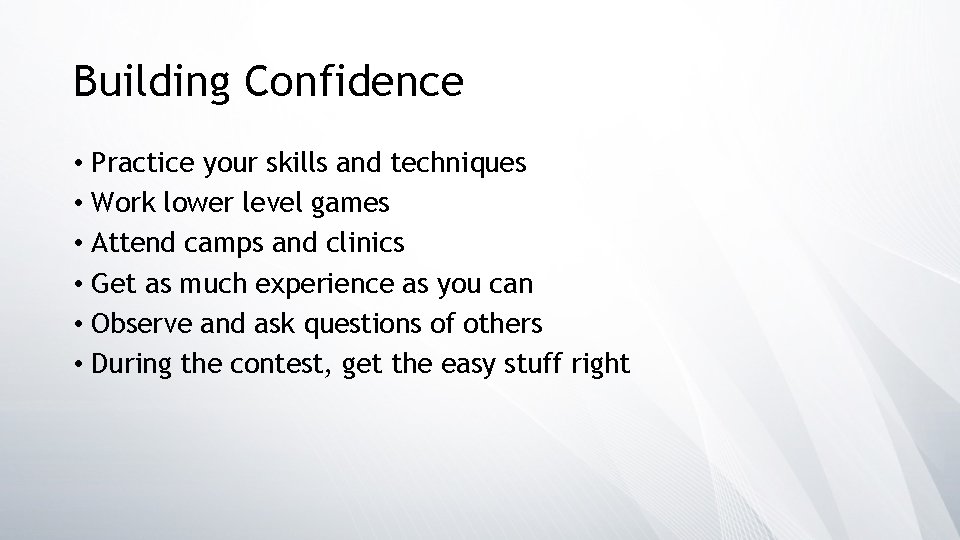 Building Confidence

• Practice your skills and techniques
• Work lower level games
• Attend camps and clinics
• Get as much experience as you can
• Observe and ask questions of others
• During the contest, get the easy stuff right